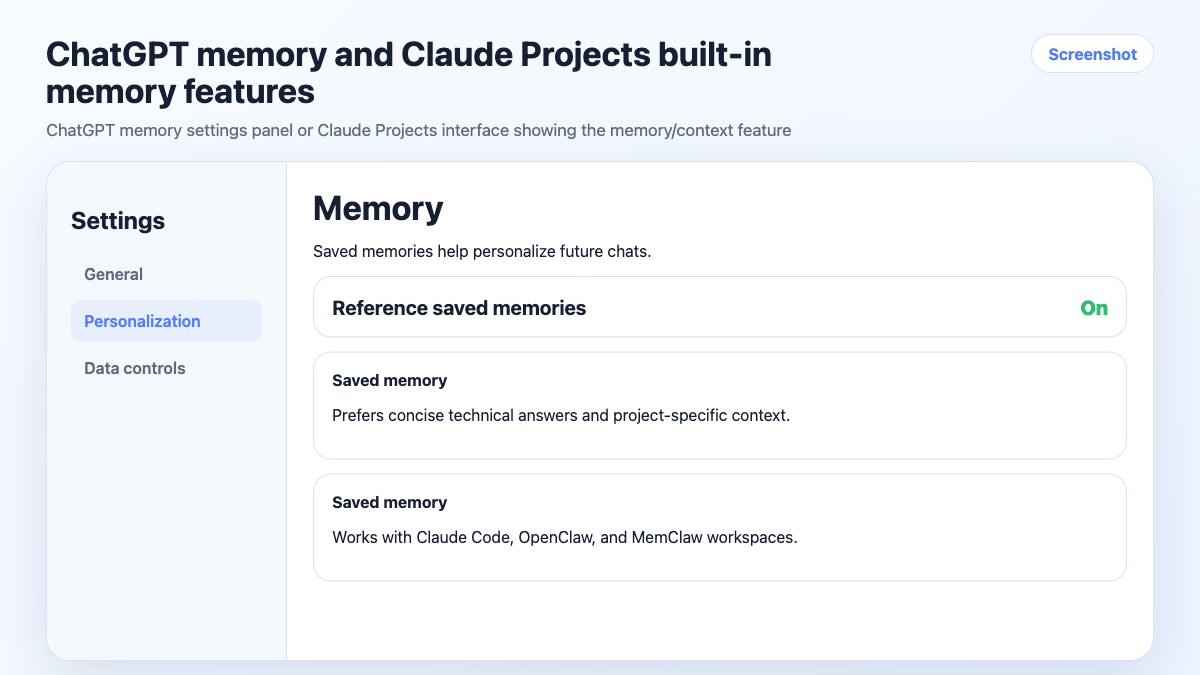 ChatGPT memory and Claude Projects built-in memory features

Screenshot

ChatGPT memory settings panel or Claude Projects interface showing the memory/context feature

Settings

General

Personalization

Data controls

Memory

Saved memories help personalize future chats.

Reference saved memories

On

Saved memory

Prefers concise technical answers and project-specific context.

Saved memory

Works with Claude Code, OpenClaw, and MemClaw workspaces.